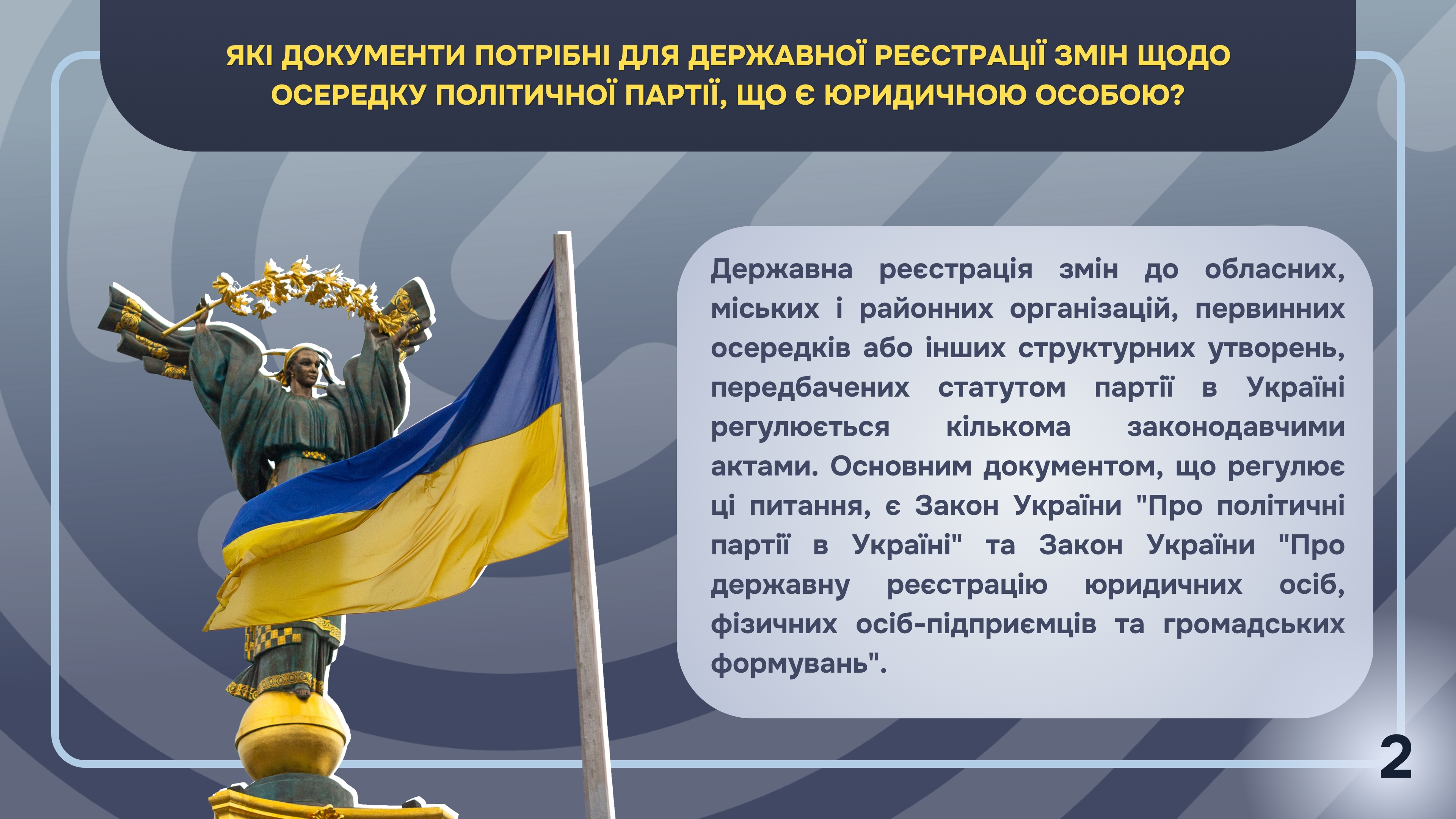 ЯКІ ДОКУМЕНТИ ПОТРІБНІ ДЛЯ ДЕРЖАВНОЇ РЕЄСТРАЦІЇ ЗМІН ЩОДО ОСЕРЕДКУ ПОЛІТИЧНОЇ ПАРТІЇ, ЩО Є ЮРИДИЧНОЮ ОСОБОЮ?

Державна реєстрація змін до обласних, міських і районних організацій, первинних осередків або інших структурних утворень, передбачених статутом партії в Україні регулюється кількома законодавчими актами. Основним документом, що регулює ці питання, є Закон України "Про політичні партії в Україні" та Закон України "Про державну реєстрацію юридичних осіб, фізичних осіб-підприємців та громадських формувань".

2